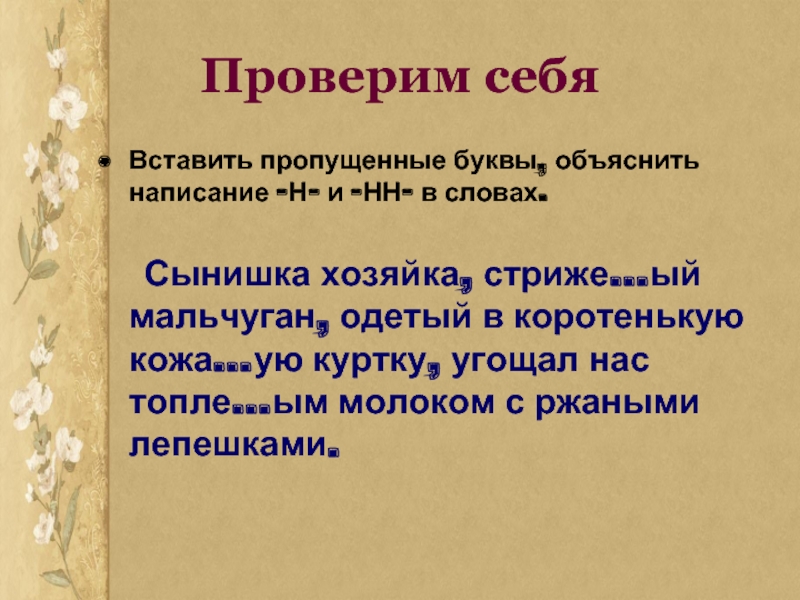 Проверим себя

• Вставить пропущенные буквы, объяснить написание -Н- и -НН- в словах.

Сынишка хозяйка, стриже...ый мальчуган, одетый в коротенькую кожа...ую куртку, угощал нас топле...ым молоком с ржаными лепешками.